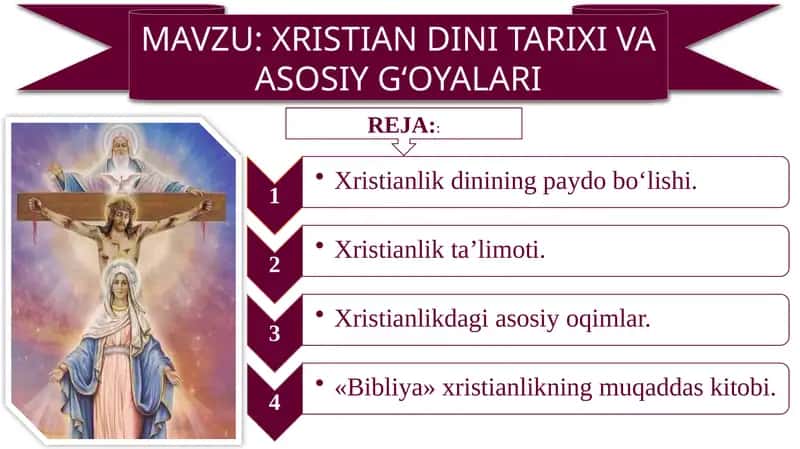 MAVZU: XRISTIAN DINI TARIXI VA ASOSIY G‘OYALARI

REJA::

1
• Xristianlik dinining paydo bo‘lishi.

2
• Xristianlik ta’limoti.

3
• Xristianlikdagi asosiy oqimlar.

4
• «Bibliya» xristianlikning muqaddas kitobi.